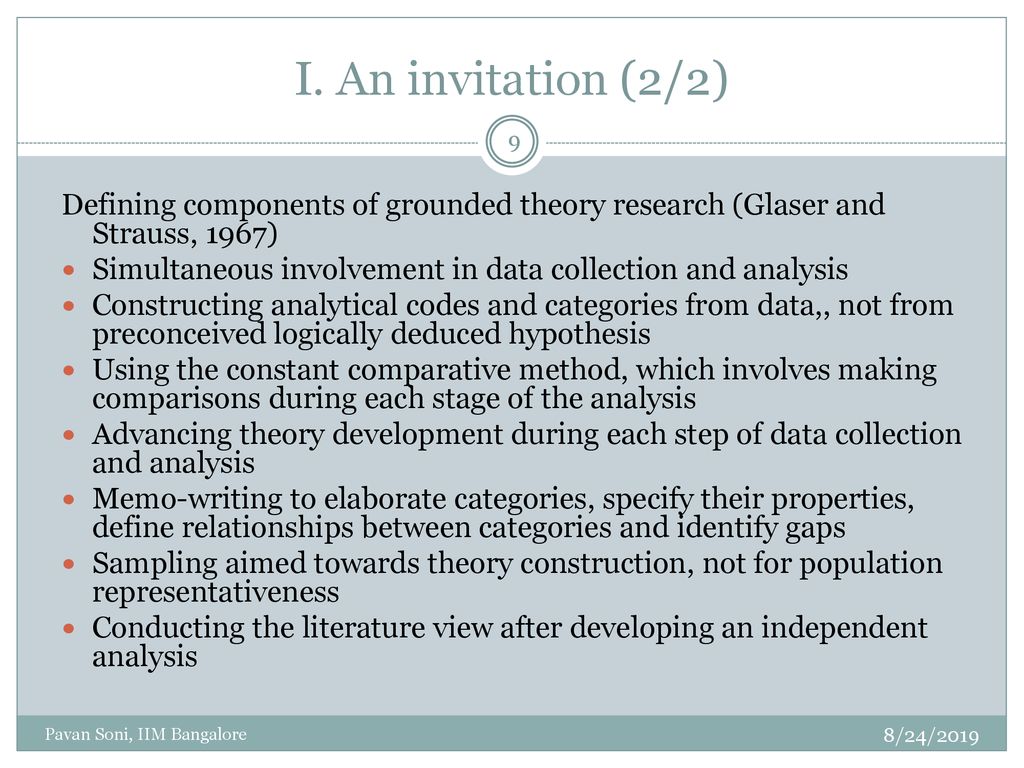 I. An invitation (2/2)

9

Defining components of grounded theory research (Glaser and Strauss, 1967)

- Simultaneous involvement in data collection and analysis
- Constructing analytical codes and categories from data,, not from preconceived logically deduced hypothesis
- Using the constant comparative method, which involves making comparisons during each stage of the analysis
- Advancing theory development during each step of data collection and analysis
- Memo-writing to elaborate categories, specify their properties, define relationships between categories and identify gaps
- Sampling aimed towards theory construction, not for population representativeness
- Conducting the literature view after developing an independent analysis

Pavan Soni, IIM Bangalore

8/24/2019